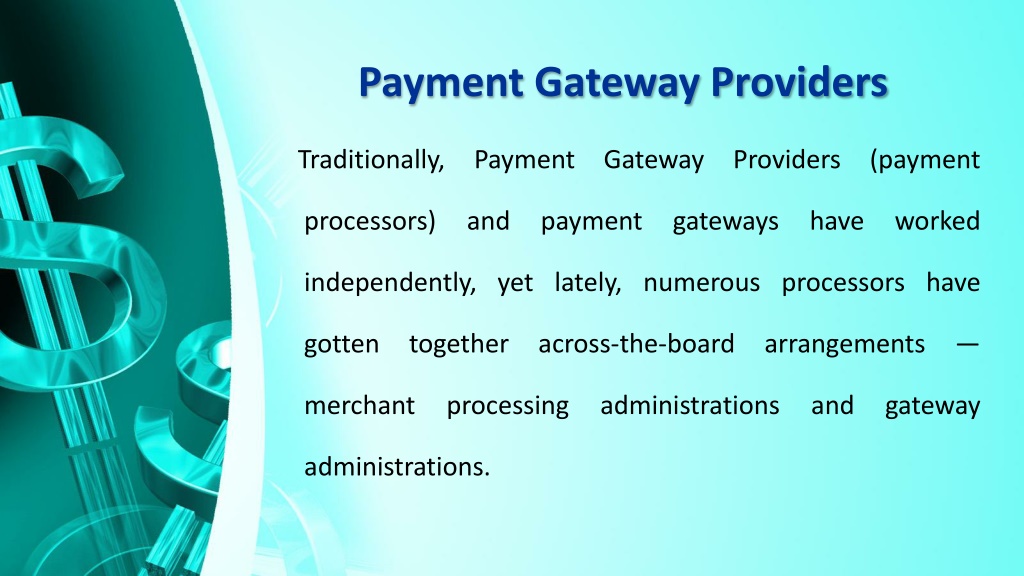 Payment Gateway Providers

Traditionally, Payment Gateway Providers (payment processors) and payment gateways have worked independently, yet lately, numerous processors have gotten together across-the-board arrangements — merchant processing administrations and gateway administrations.